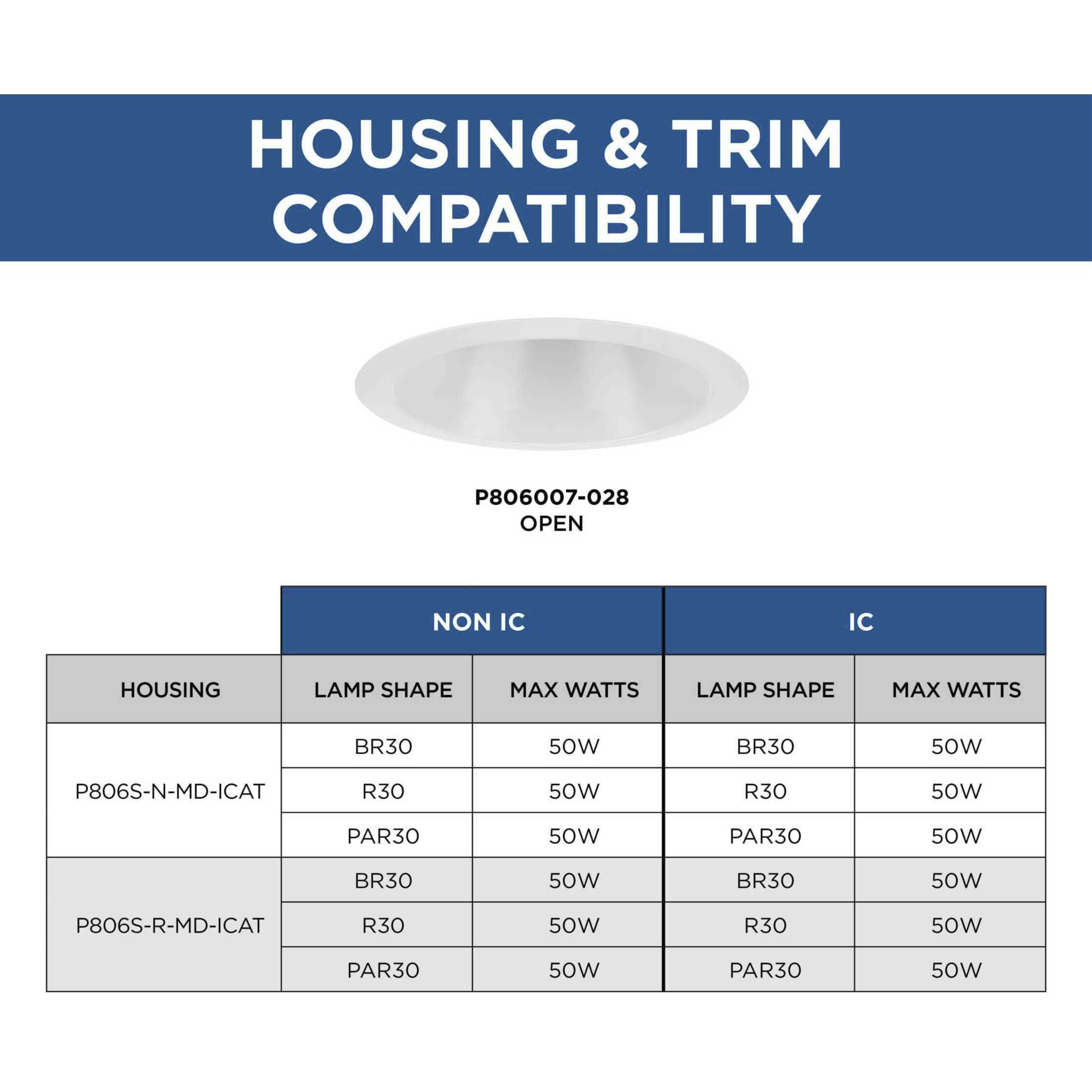 HOUSING & TRIM COMPATIBILITY

P806007-028
OPEN

| | NON IC | | IC | |
|---|---|---|---|---|
| HOUSING | LAMP SHAPE | MAX WATTS | LAMP SHAPE | MAX WATTS |
| P806S-N-MD-ICAT | BR30 | 50W | BR30 | 50W |
| | R30 | 50W | R30 | 50W |
| | PAR30 | 50W | PAR30 | 50W |
| P806S-R-MD-ICAT | BR30 | 50W | BR30 | 50W |
| | R30 | 50W | R30 | 50W |
| | PAR30 | 50W | PAR30 | 50W |